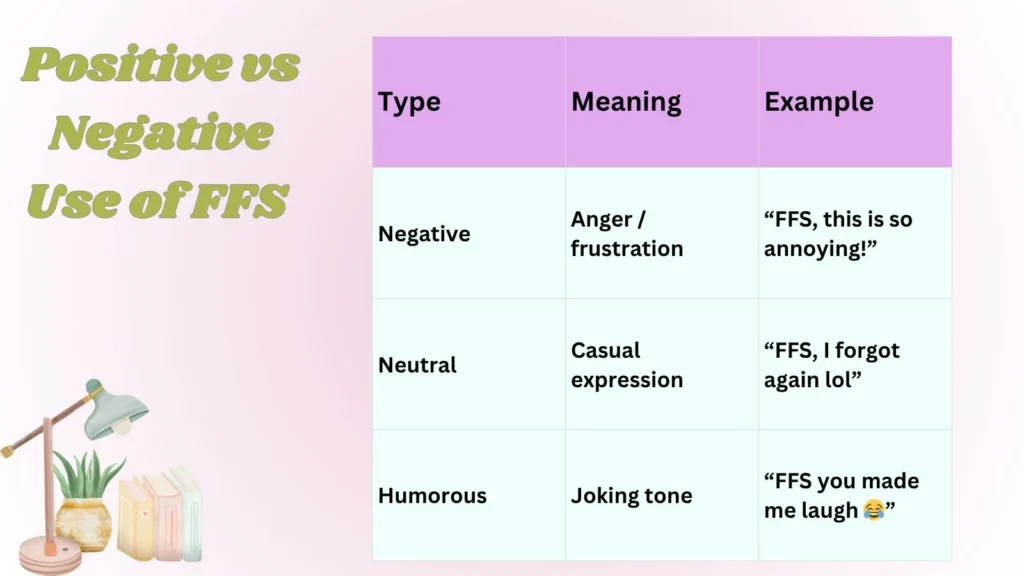 Positive vs Negative Use of FFS

| Type | Meaning | Example |
|---|---|---|
| Negative | Anger / frustration | “FFS, this is so annoying!” |
| Neutral | Casual expression | “FFS, I forgot again lol” |
| Humorous | Joking tone | “FFS you made me laugh 😂” |